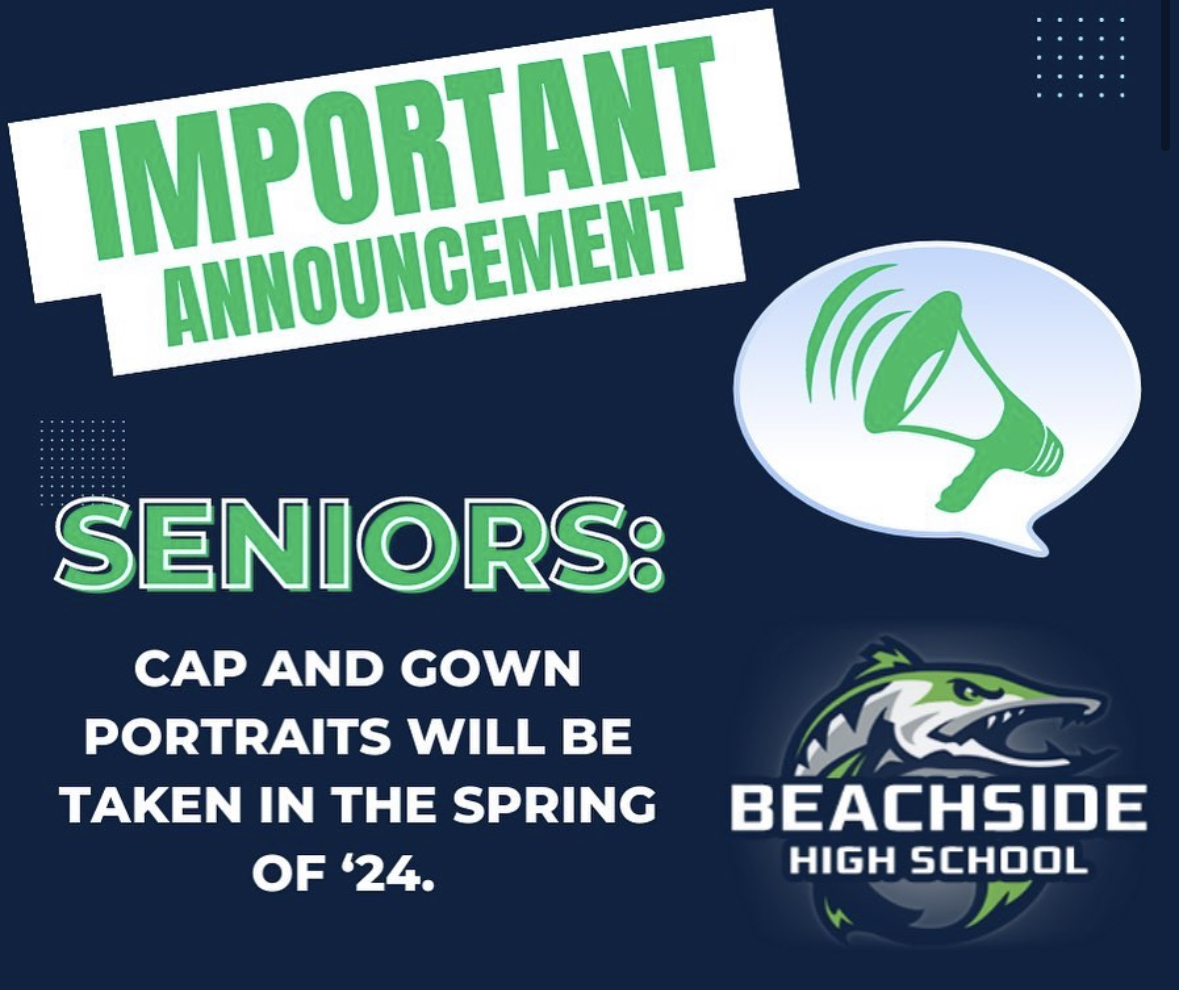 IMPORTANT ANNOUNCEMENT

SENIORS:

CAP AND GOWN PORTRAITS WILL BE TAKEN IN THE SPRING OF ‘24.

BEACHSIDE
HIGH SCHOOL